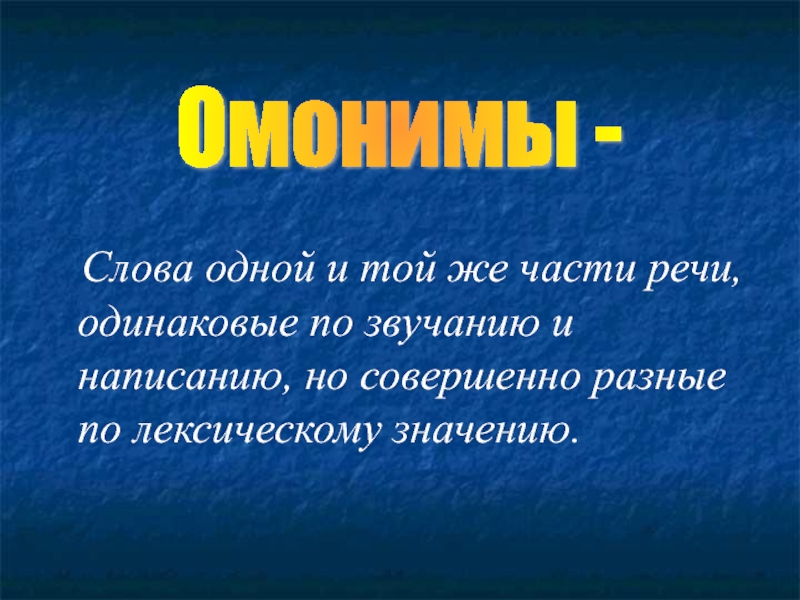 Омонимы -

Слова одной и той же части речи, одинаковые по звучанию и написанию, но совершенно разные по лексическому значению.